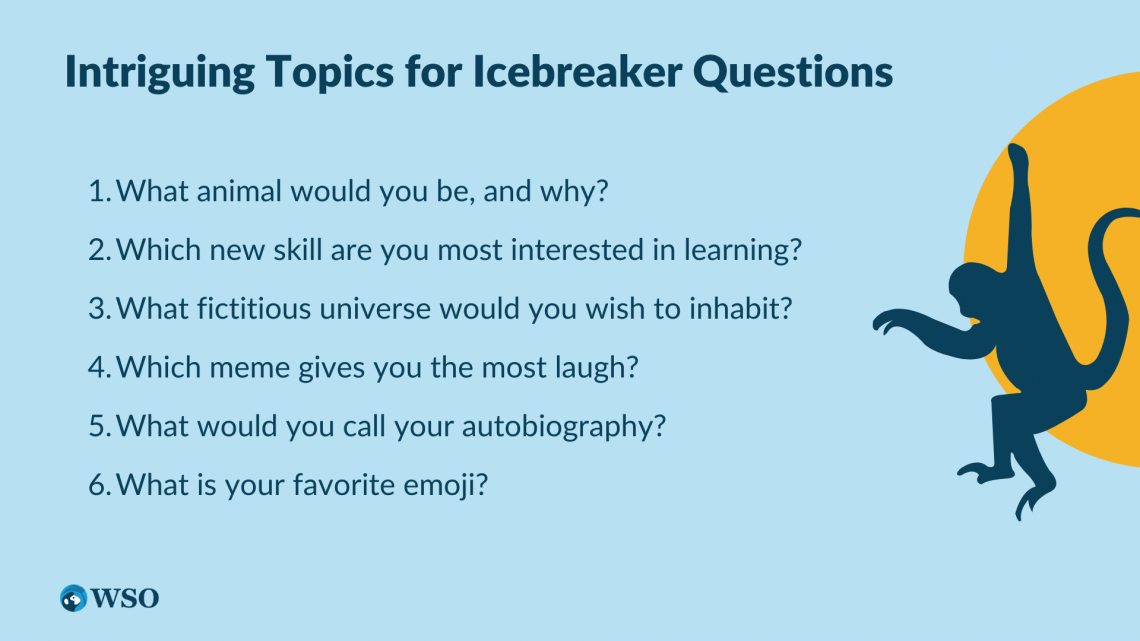 Intriguing Topics for Icebreaker Questions

1. What animal would you be, and why?
2. Which new skill are you most interested in learning?
3. What fictitious universe would you wish to inhabit?
4. Which meme gives you the most laugh?
5. What would you call your autobiography?
6. What is your favorite emoji?

WSO